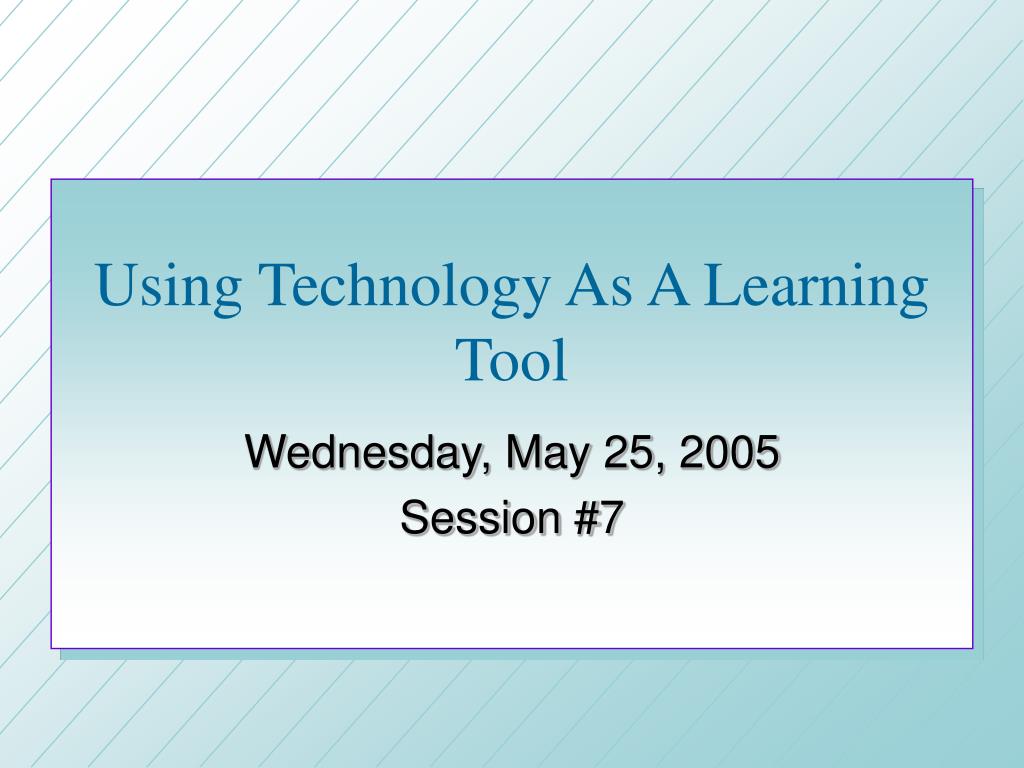 Using Technology As A Learning Tool

Wednesday, May 25, 2005
Session #7